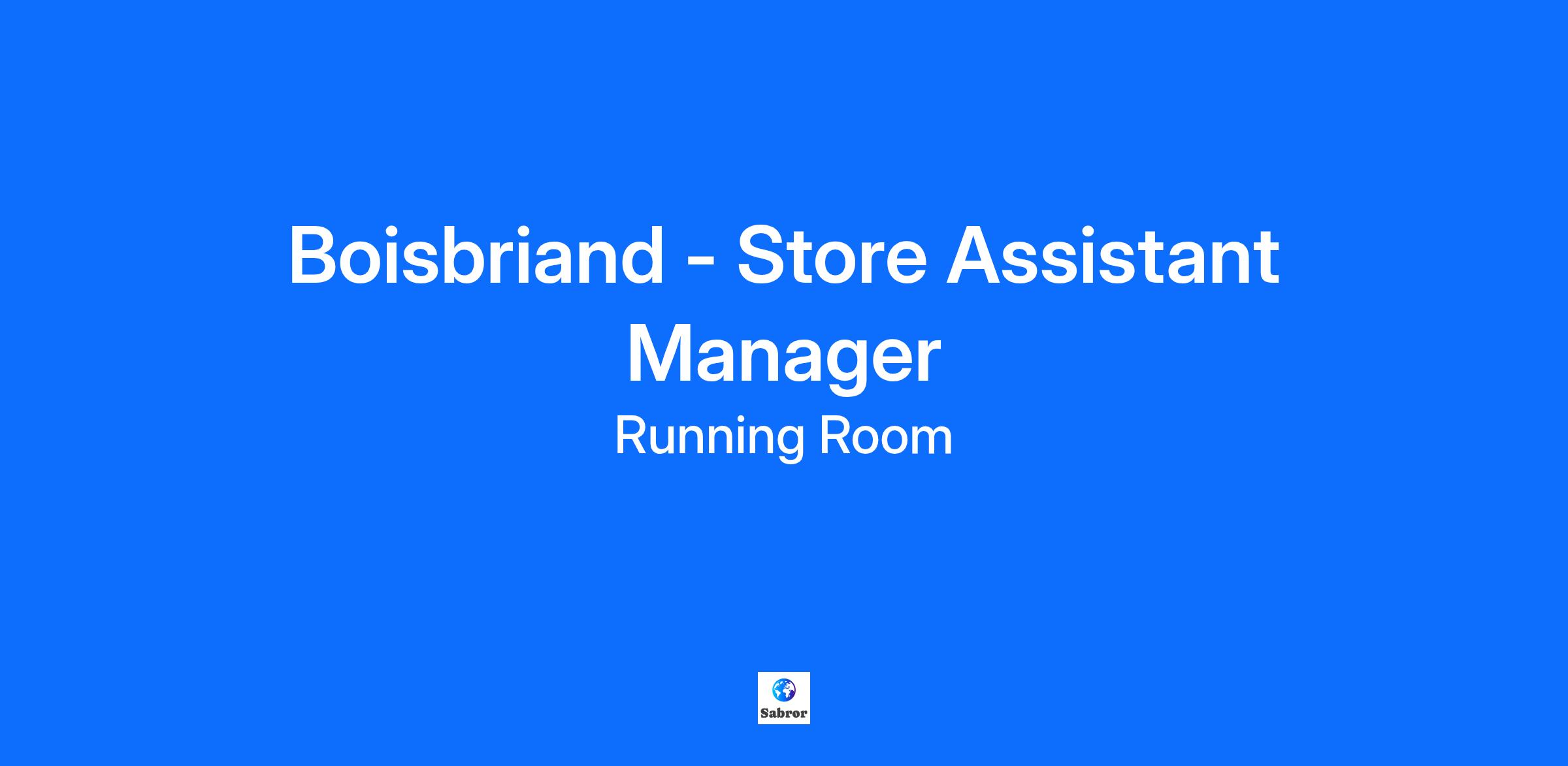 Boisbriand - Store Assistant Manager

Running Room

Sabror